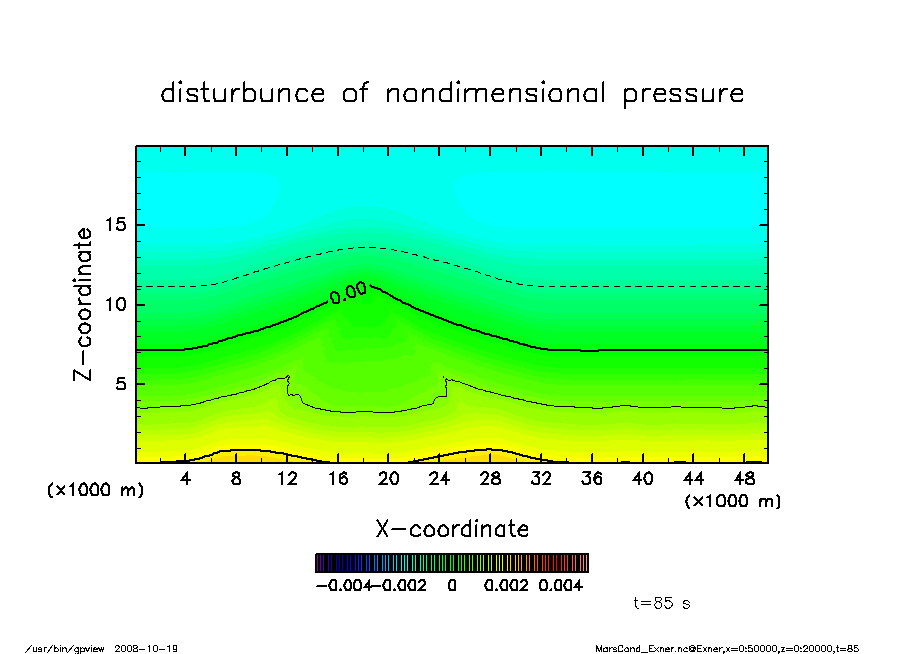 disturbunce of nondimensional pressure

Z-coordinate

15

10

5

0.00

(x1000 m)

4 8 12 16 20 24 28 32 36 40 44 48

(x1000 m)

X-coordinate

-0.004 -0.002 0 0.002 0.004

t=85 s

/usr/bin/gpview 2008-10-19

MarsCond_Exner.nc@Exner,x=0:50000,z=0:20000,t=85